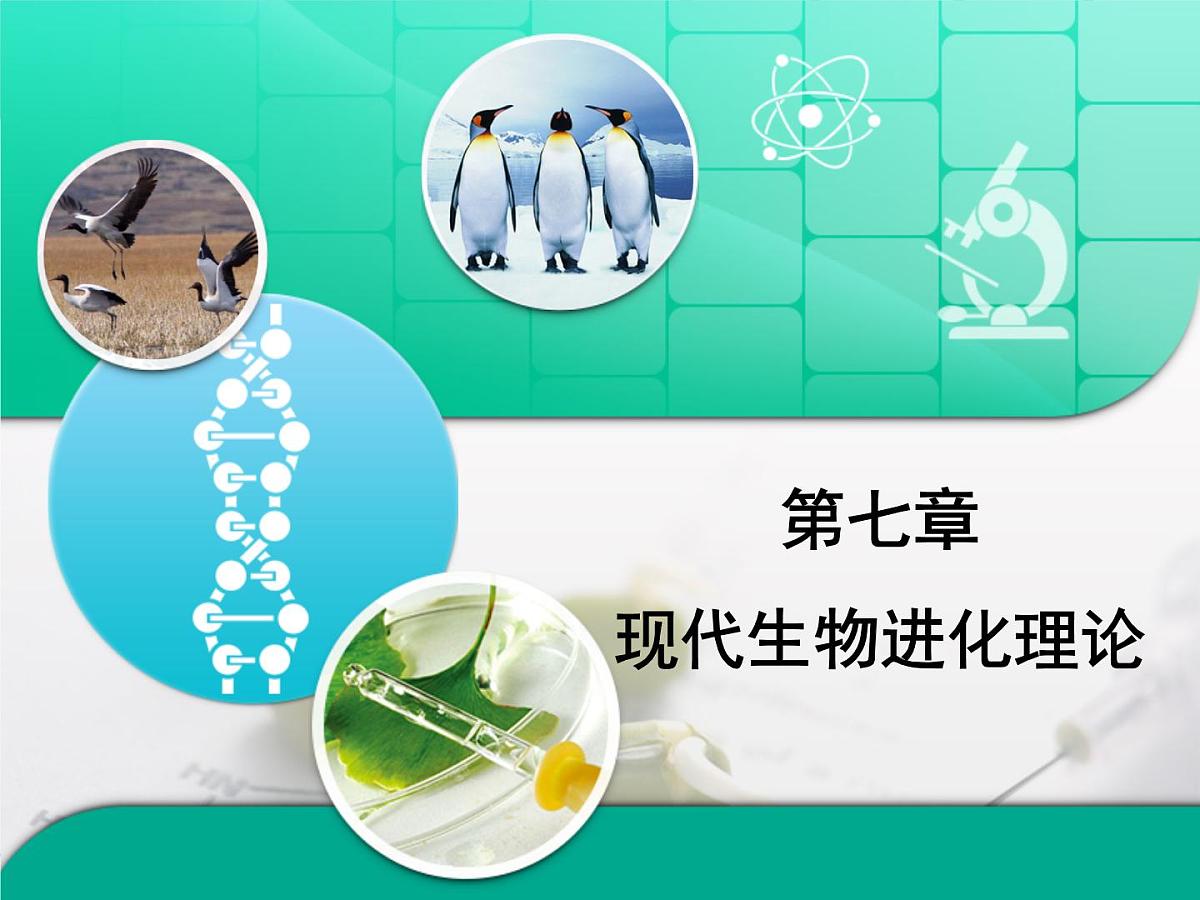 第七章

现代生物进化理论